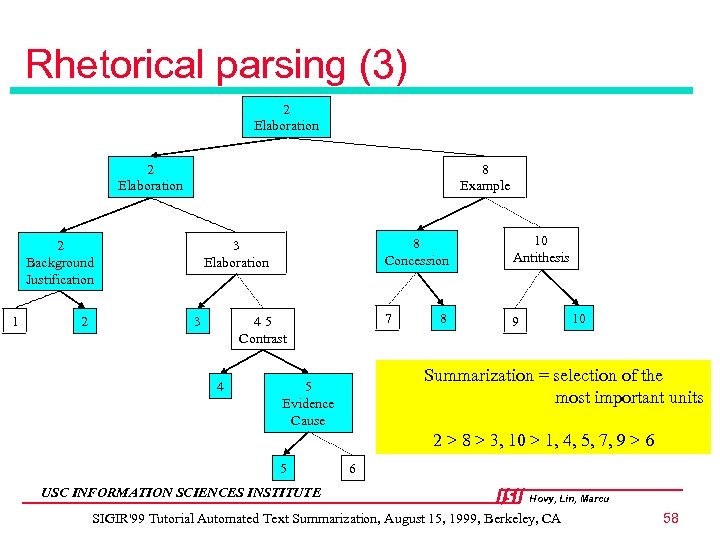 Rhetorical parsing (3)

2
Elaboration

2
Elaboration

8
Example

2
Background
Justification

3
Elaboration

8
Concession

10
Antithesis

1

2

3

4 5
Contrast

7

8

9

10

4

5
Evidence
Cause

5

6

Summarization = selection of the most important units

2 > 8 > 3, 10 > 1, 4, 5, 7, 9 > 6

USC INFORMATION SCIENCES INSTITUTE

ISI Hovy, Lin, Marcu

SIGIR'99 Tutorial Automated Text Summarization, August 15, 1999, Berkeley, CA

58